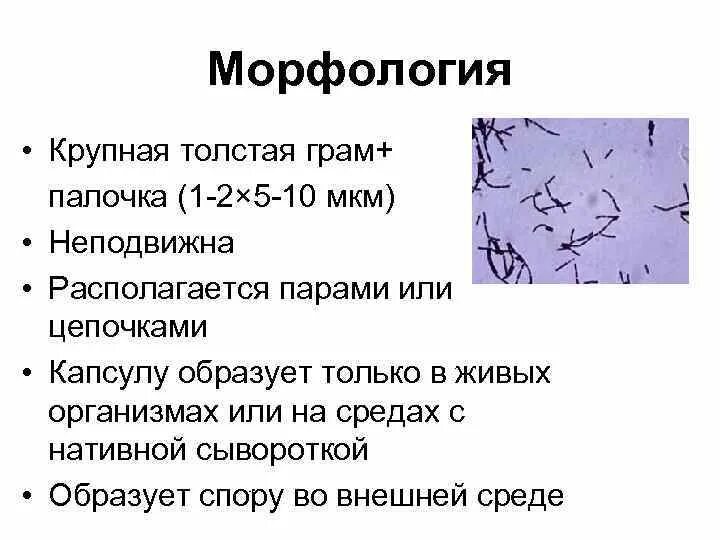 Морфология

• Крупная толстая грам+ палочка (1-2×5-10 мкм)
• Неподвижна
• Располагается парами или цепочками
• Капсулу образует только в живых организмах или на средах с нативной сывороткой
• Образует спору во внешней среде